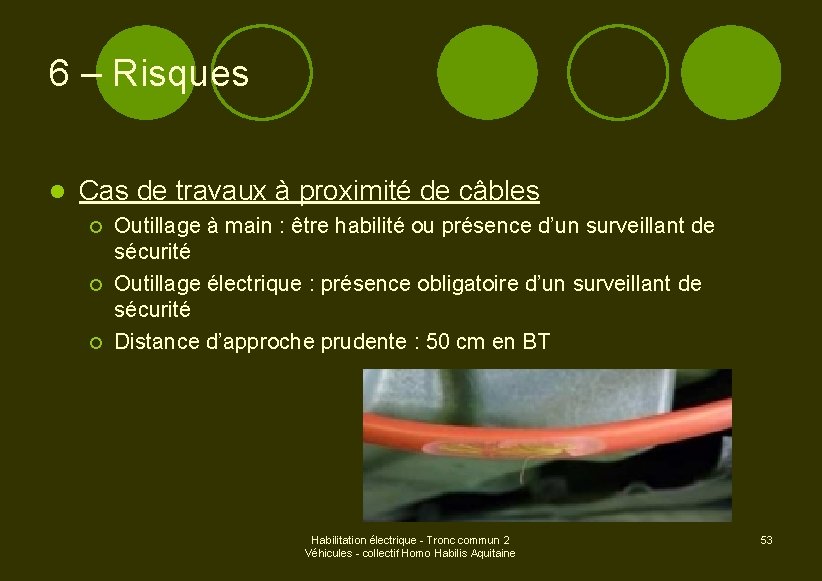 6 – Risques

Cas de travaux à proximité de câbles

Outillage à main : être habilité ou présence d'un surveillant de sécurité

Outillage électrique : présence obligatoire d'un surveillant de sécurité

Distance d'approche prudente : 50 cm en BT

Habilitation électrique - Tronc commun 2
Véhicules - collectif Homo Habilis Aquitaine

53